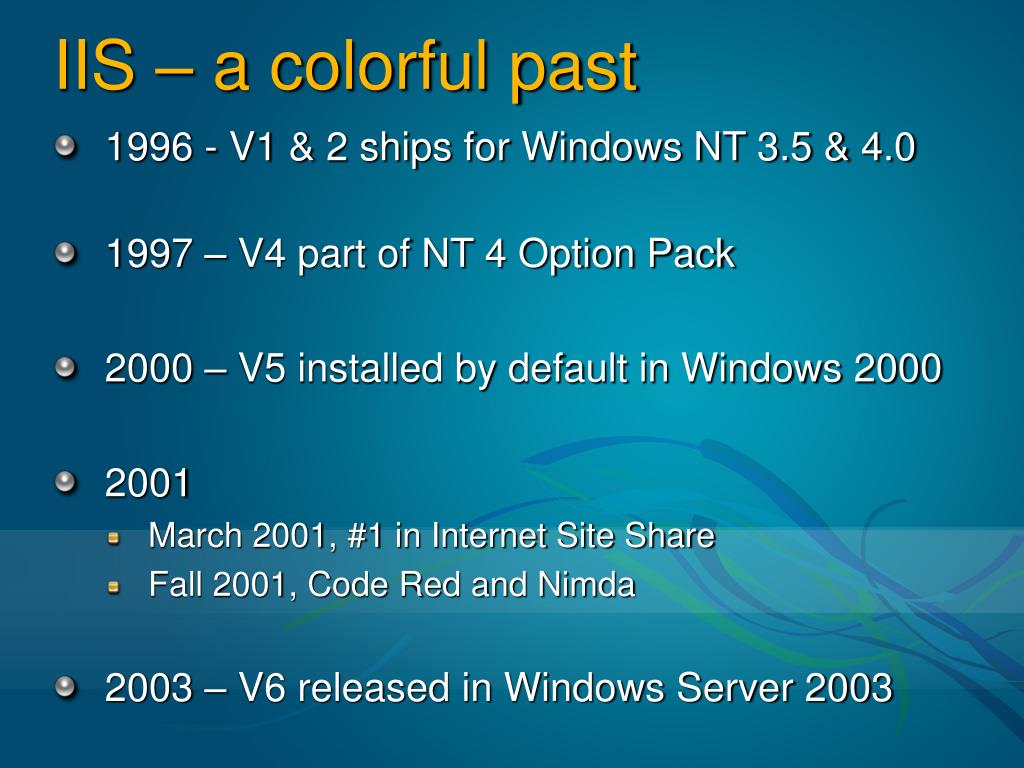 IIS – a colorful past

1996 - V1 & 2 ships for Windows NT 3.5 & 4.0

1997 – V4 part of NT 4 Option Pack

2000 – V5 installed by default in Windows 2000

2001

March 2001, #1 in Internet Site Share

Fall 2001, Code Red and Nimda

2003 – V6 released in Windows Server 2003